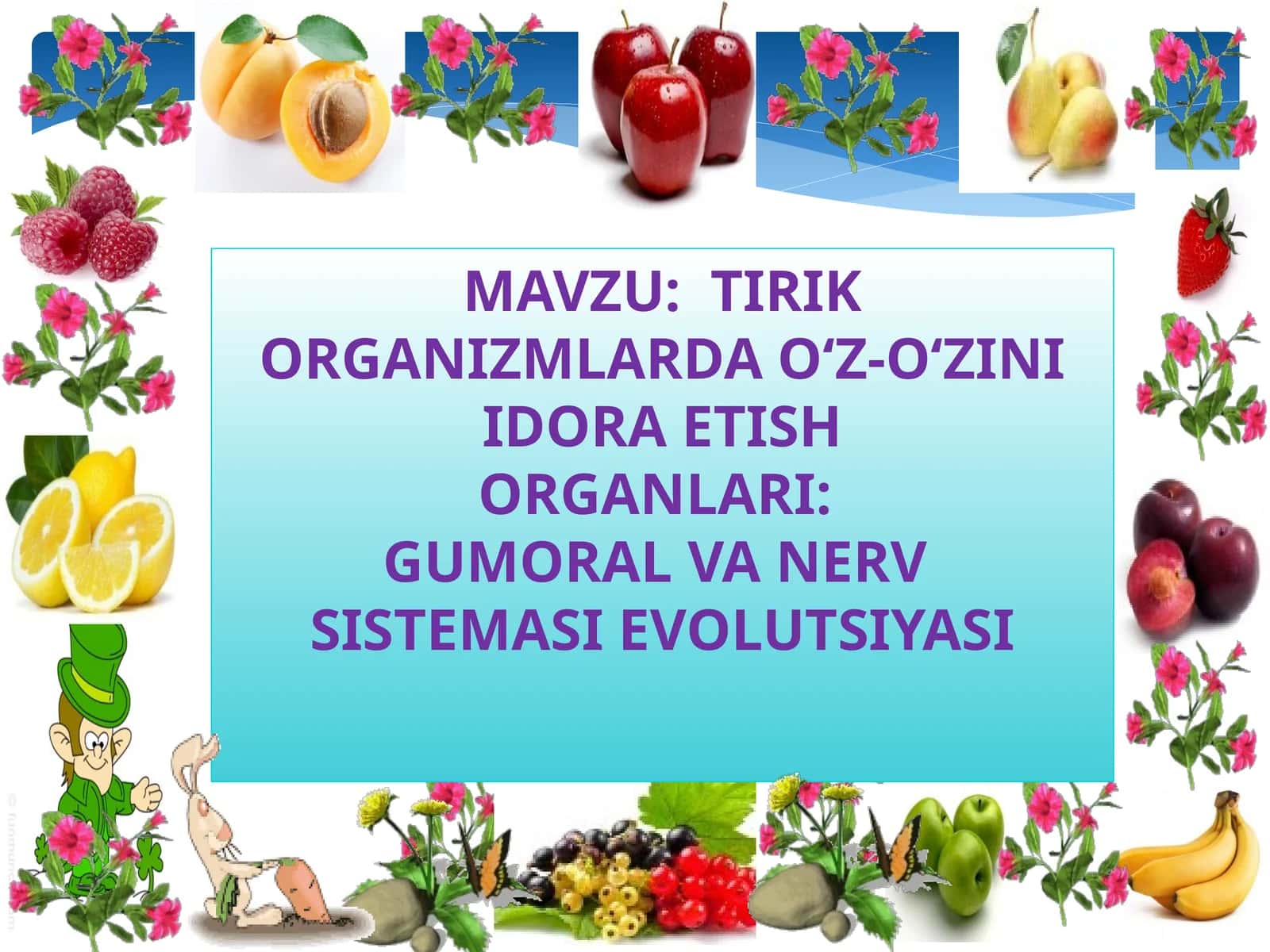 MAVZU: TIRIK ORGANIZMLARDA O‘Z-O‘ZINI IDORA ETISH ORGANLARI:
GUMORAL VA NERV SISTEMASI EVOLUTSIYASI